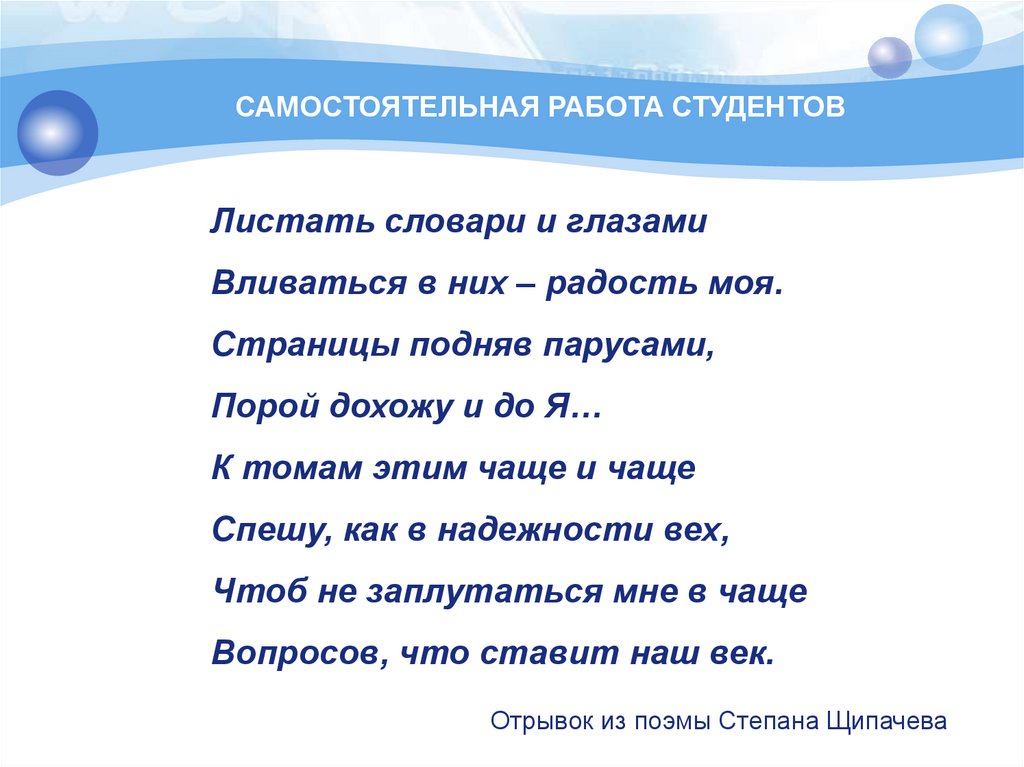 САМОСТОЯТЕЛЬНАЯ РАБОТА СТУДЕНТОВ

Листать словари и глазами

Вливаться в них – радость моя.

Страницы подняв парусами,

Порой дохожу и до Я…

К томам этим чаще и чаще

Спешу, как в надежности вех,

Чтоб не заплутаться мне в чаще

Вопросов, что ставит наш век.

Отрывок из поэмы Степана Щипачева